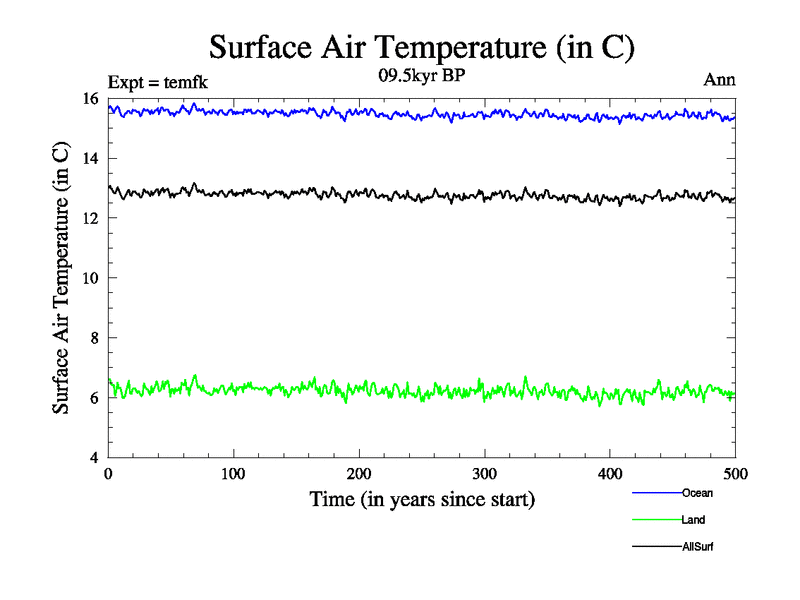 Surface Air Temperature (in C)

Expt = temfk

09.5kyr BP

Ann

Surface Air Temperature (in C)

16
14
12
10
8
6
4

0 100 200 300 400 500

Time (in years since start)

Ocean
Land
AllSurf